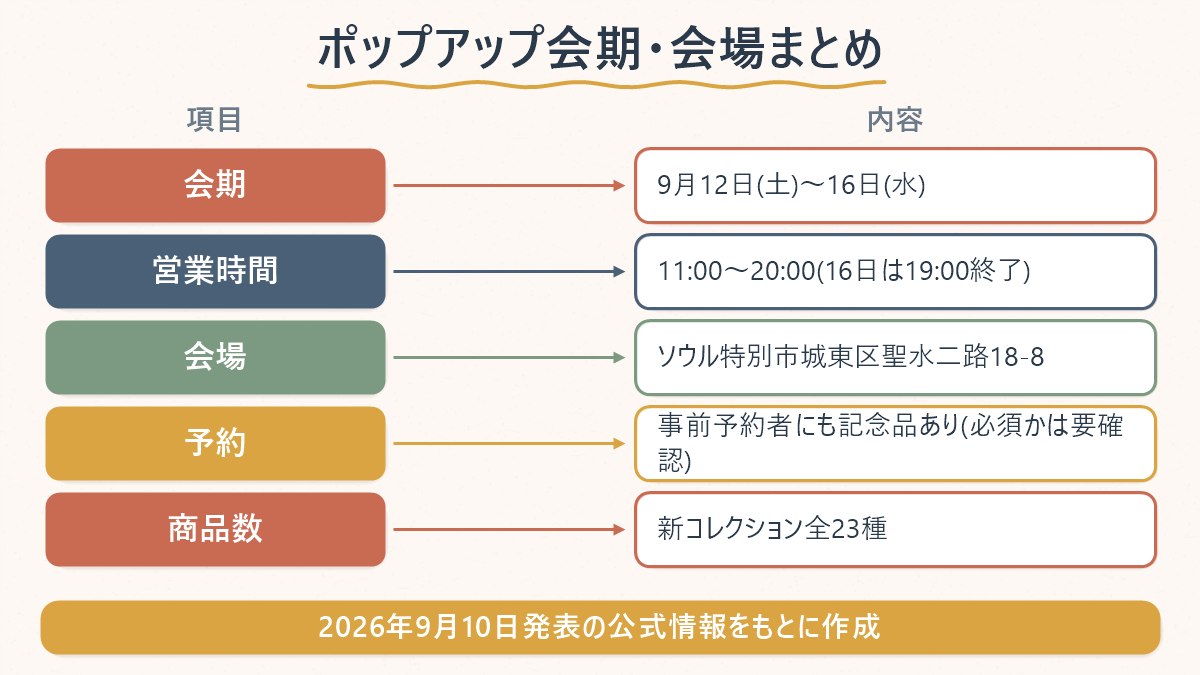 ポップアップ会期・会場まとめ

| 項目 | 内容 |
|---|---|
| 会期 | 9月12日(土)〜16日(水) |
| 営業時間 | 11:00〜20:00(16日は19:00終了) |
| 会場 | ソウル特別市城東区聖水二路18-8 |
| 予約 | 事前予約者にも記念品あり(必須かは要確認) |
| 商品数 | 新コレクション全23種 |

2026年9月10日発表の公式情報をもとに作成